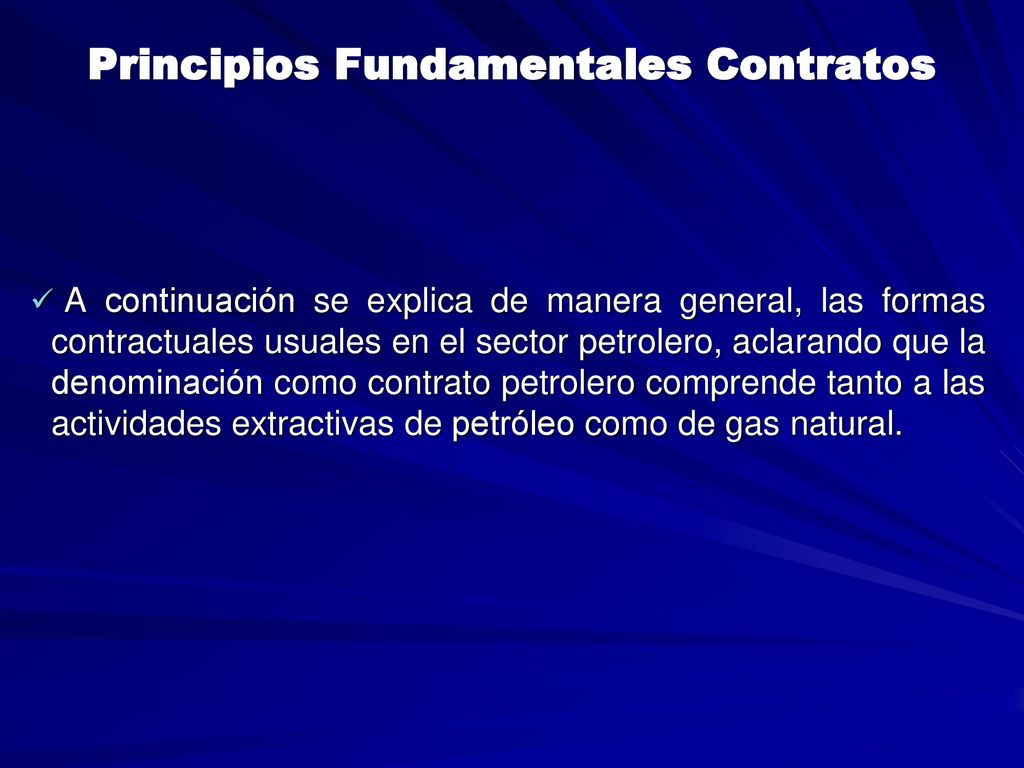 Principios Fundamentales Contratos

✓ A continuación se explica de manera general, las formas contractuales usuales en el sector petrolero, aclarando que la denominación como contrato petrolero comprende tanto a las actividades extractivas de petróleo como de gas natural.